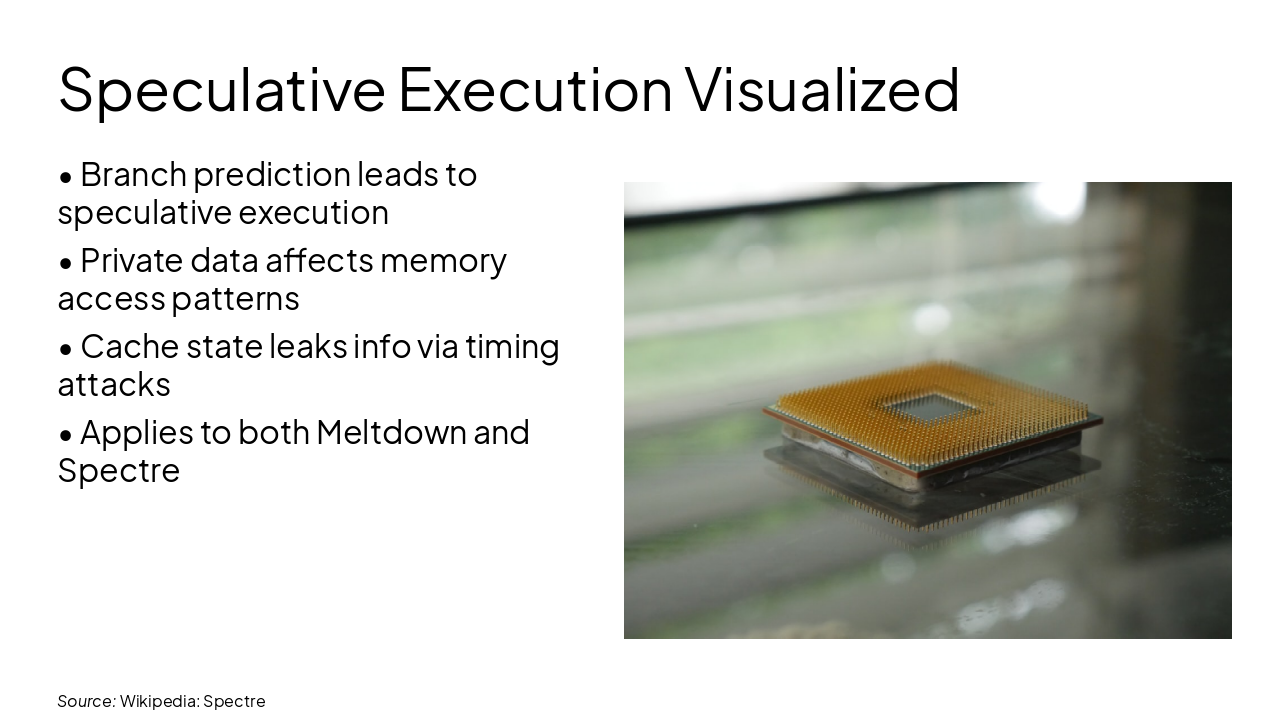 Speculative Execution Visualized

• Branch prediction leads to speculative execution

• Private data affects memory access patterns

• Cache state leaks info via timing attacks

• Applies to both Meltdown and Spectre

Source: Wikipedia: Spectre